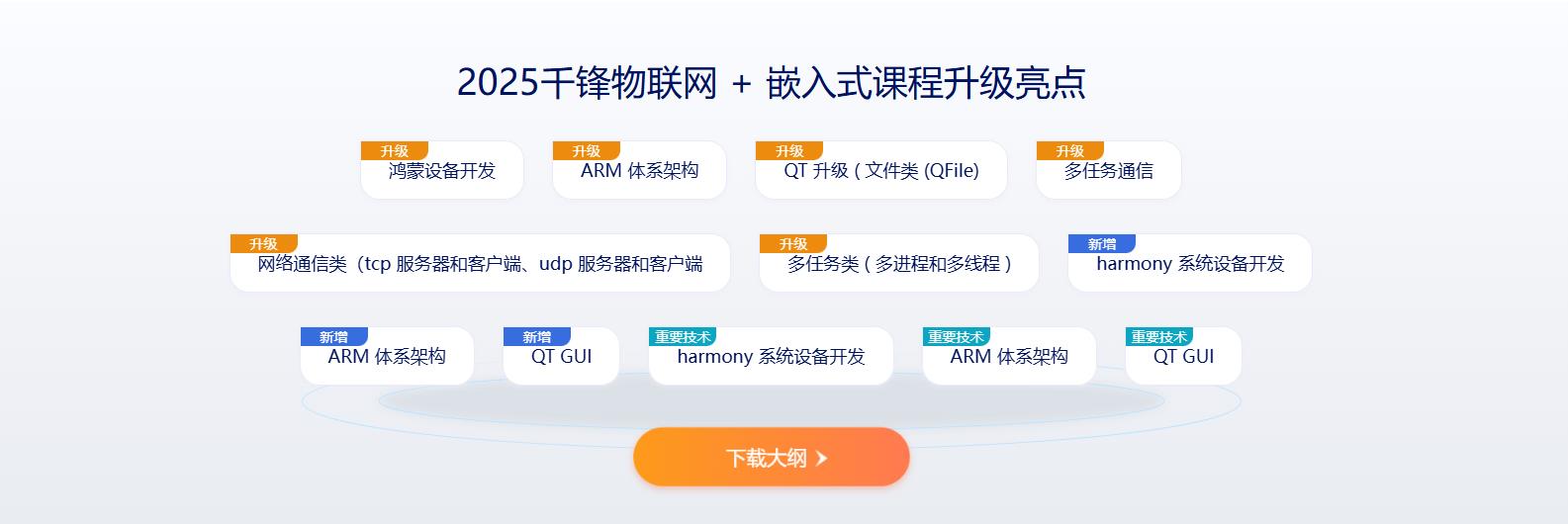 2025千锋物联网 + 嵌入式课程升级亮点

升级
鸿蒙设备开发

升级
ARM 体系架构

升级
QT 升级 ( 文件类 (QFile)

升级
多任务通信

升级
网络通信类（tcp 服务器和客户端、udp 服务器和客户端

升级
多任务类 ( 多进程和多线程 )

新增
harmony 系统设备开发

新增
ARM 体系架构

新增
QT GUI

重要技术
harmony 系统设备开发

重要技术
ARM 体系架构

重要技术
QT GUI

下载大纲